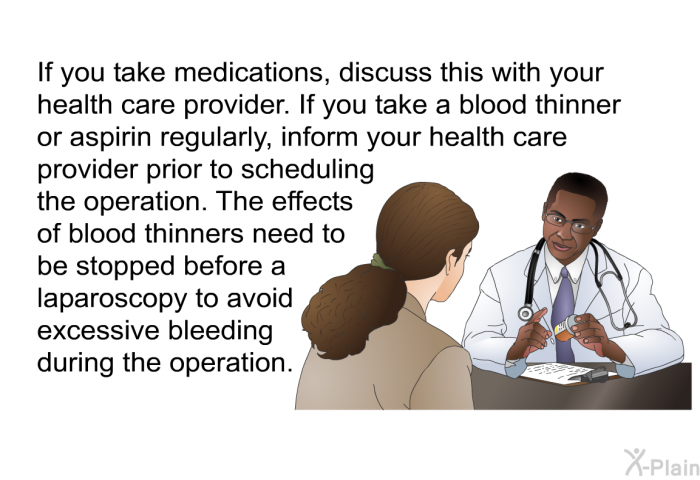 If you take medications, discuss this with your health care provider. If you take a blood thinner or aspirin regularly, inform your health care provider prior to scheduling the operation. The effects of blood thinners need to be stopped before a laparoscopy to avoid excessive bleeding during the operation.

X-Plain